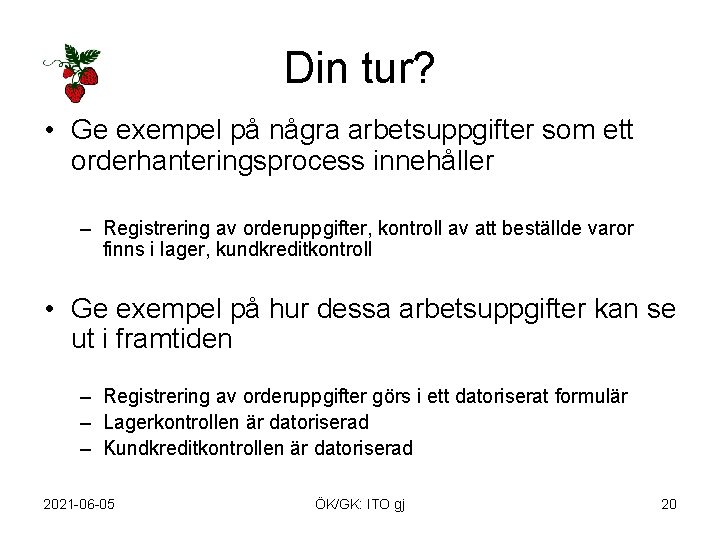 Din tur?

• Ge exempel på några arbetsuppgifter som ett orderhanteringsprocess innehåller

– Registrering av orderuppgifter, kontroll av att beställde varor finns i lager, kundkreditkontroll

• Ge exempel på hur dessa arbetsuppgifter kan se ut i framtiden

– Registrering av orderuppgifter görs i ett datoriserat formulär
– Lagerkontrollen är datoriserad
– Kundkreditkontrollen är datoriserad

2021-06-05

ÖK/GK: ITO gj

20